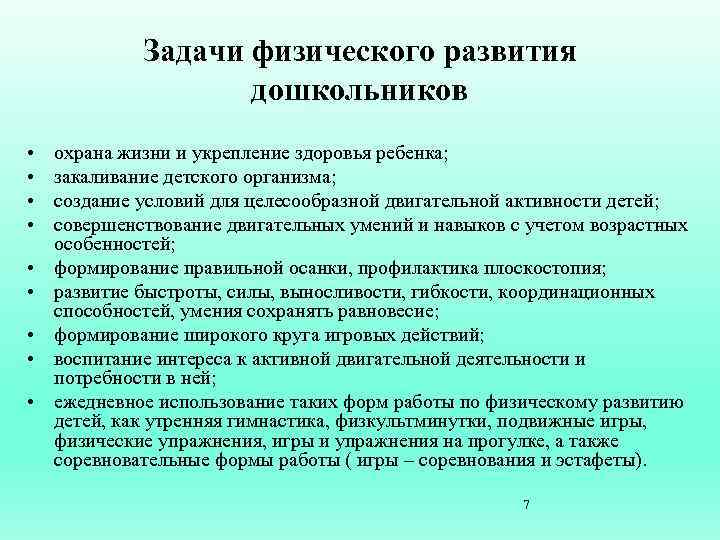 Задачи физического развития дошкольников

• охрана жизни и укрепление здоровья ребенка;
• закаливание детского организма;
• создание условий для целесообразной двигательной активности детей;
• совершенствование двигательных умений и навыков с учетом возрастных особенностей;
• формирование правильной осанки, профилактика плоскостопия;
• развитие быстроты, силы, выносливости, гибкости, координационных способностей, умения сохранять равновесие;
• формирование широкого круга игровых действий;
• воспитание интереса к активной двигательной деятельности и потребности в ней;
• ежедневное использование таких форм работы по физическому развитию детей, как утренняя гимнастика, физкультминутки, подвижные игры, физические упражнения, игры и упражнения на прогулке, а также соревновательные формы работы ( игры – соревнования и эстафеты).

7